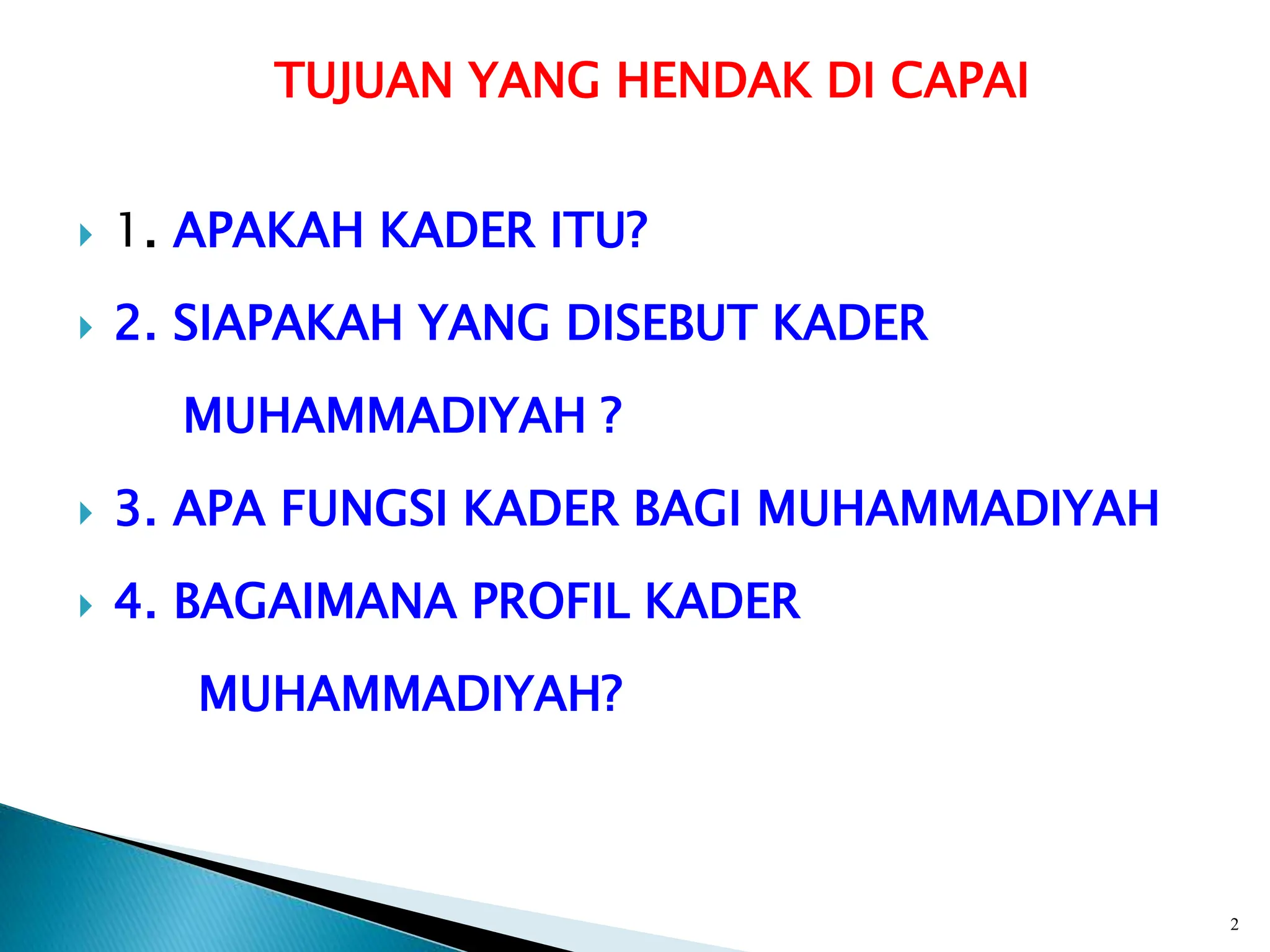 TUJUAN YANG HENDAK DI CAPAI

1. APAKAH KADER ITU?

2. SIAPAKAH YANG DISEBUT KADER MUHAMMADIYAH ?

3. APA FUNGSI KADER BAGI MUHAMMADIYAH

4. BAGAIMANA PROFIL KADER MUHAMMADIYAH?

2